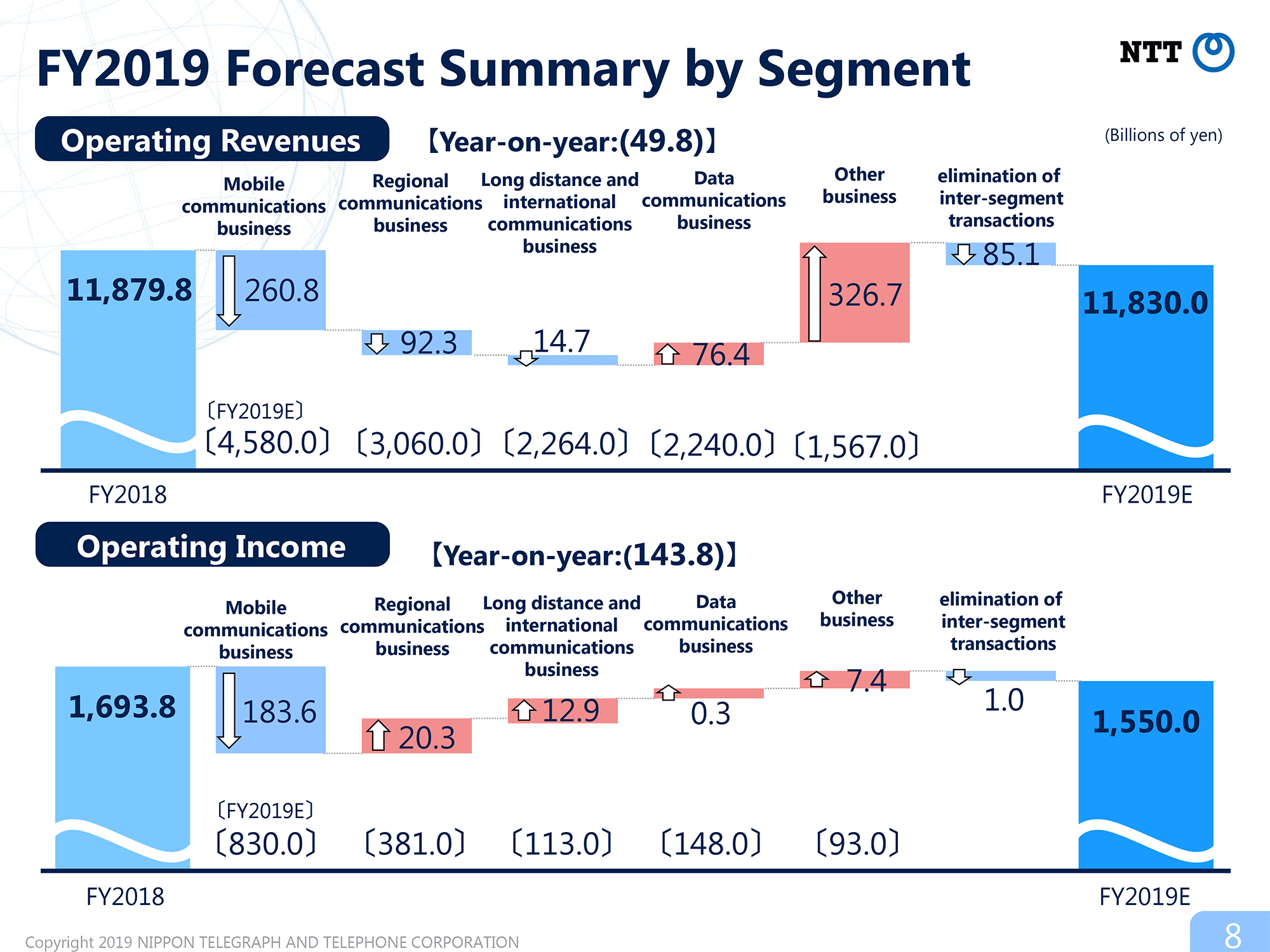 FY2019 Forecast Summary by Segment

NTT

Operating Revenues 【Year-on-year:(49.8)】

(Billions of yen)

Mobile communications business

Regional communications business

Long distance and international communications business

Data communications business

Other business

elimination of inter-segment transactions

11,879.8

260.8

92.3

14.7

76.4

326.7

85.1

11,830.0

〔FY2019E〕

〔4,580.0〕 〔3,060.0〕 〔2,264.0〕 〔2,240.0〕 〔1,567.0〕

FY2018

FY2019E

Operating Income 【Year-on-year:(143.8)】

Mobile communications business

Regional communications business

Long distance and international communications business

Data communications business

Other business

elimination of inter-segment transactions

1,693.8

183.6

20.3

12.9

0.3

7.4

1.0

1,550.0

〔FY2019E〕

〔830.0〕 〔381.0〕 〔113.0〕 〔148.0〕 〔93.0〕

FY2018

FY2019E

Copyright 2019 NIPPON TELEGRAPH AND TELEPHONE CORPORATION

8